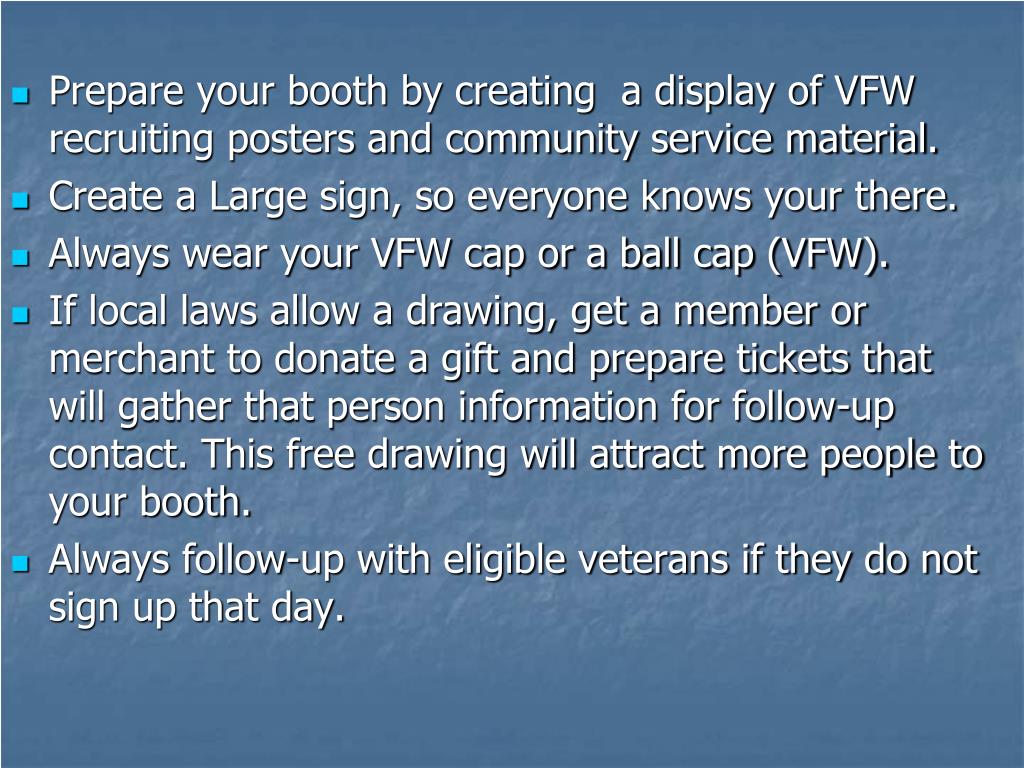 - Prepare your booth by creating  a display of VFW recruiting posters and community service material.
- Create a Large sign, so everyone knows your there.
- Always wear your VFW cap or a ball cap (VFW).
- If local laws allow a drawing, get a member or merchant to donate a gift and prepare tickets that will gather that person information for follow-up contact. This free drawing will attract more people to your booth.
- Always follow-up with eligible veterans if they do not sign up that day.